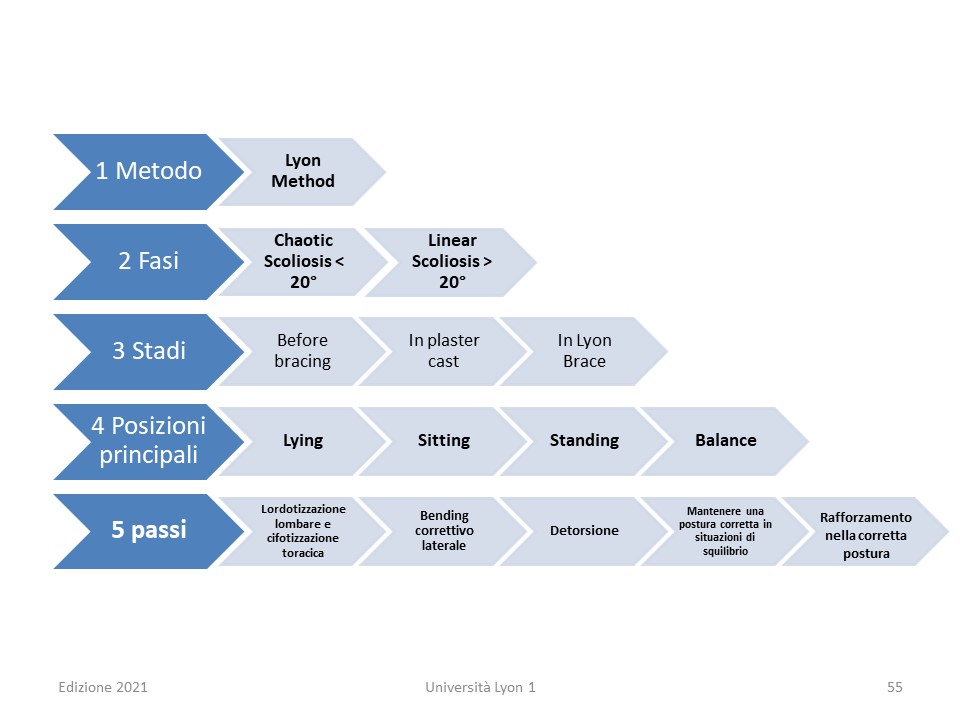 1 Metodo
Lyon Method

2 Fasi
Chaotic Scoliosis < 20°
Linear Scoliosis > 20°

3 Stadi
Before bracing
In plaster cast
In Lyon Brace

4 Posizioni principali
Lying
Sitting
Standing
Balance

5 passi
Lordotizzazione lombare e cifotizzazione toracica
Bending correttivo laterale
Detorsione
Mantenere una postura corretta in situazioni di squilibrio
Rafforzamento nella corretta postura

Edizione 2021
Università Lyon 1
55